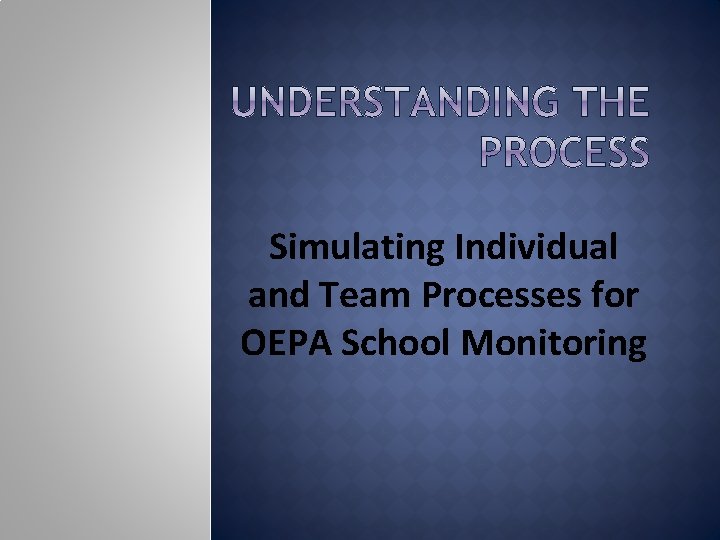 UNDERSTANDING THE PROCESS

Simulating Individual and Team Processes for OEPA School Monitoring